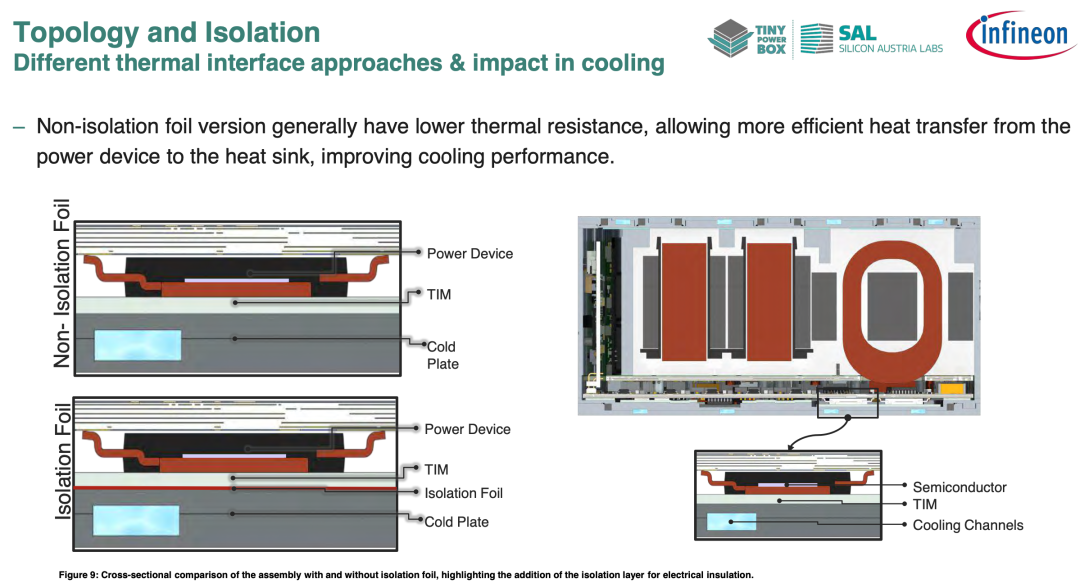 Topology and Isolation
Different thermal interface approaches & impact in cooling

TINY POWER BOX
SAL SILICON AUSTRIA LABS
infineon

– Non-isolation foil version generally have lower thermal resistance, allowing more efficient heat transfer from the power device to the heat sink, improving cooling performance.

Non- Isolation Foil
Power Device
TIM
Cold Plate

Isolation Foil
Power Device
TIM
Isolation Foil
Cold Plate

Semiconductor
TIM
Cooling Channels

Figure 9: Cross-sectional comparison of the assembly with and without isolation foil, highlighting the addition of the isolation layer for electrical insulation.